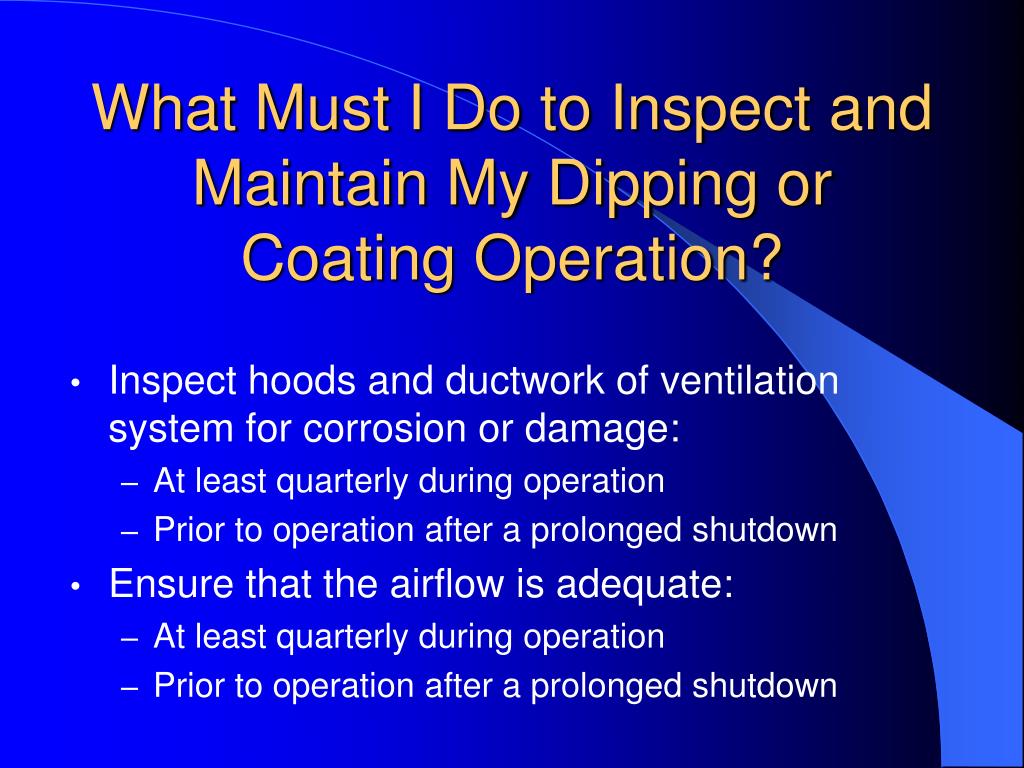 What Must I Do to Inspect and Maintain My Dipping or Coating Operation?

• Inspect hoods and ductwork of ventilation system for corrosion or damage:
– At least quarterly during operation
– Prior to operation after a prolonged shutdown
• Ensure that the airflow is adequate:
– At least quarterly during operation
– Prior to operation after a prolonged shutdown